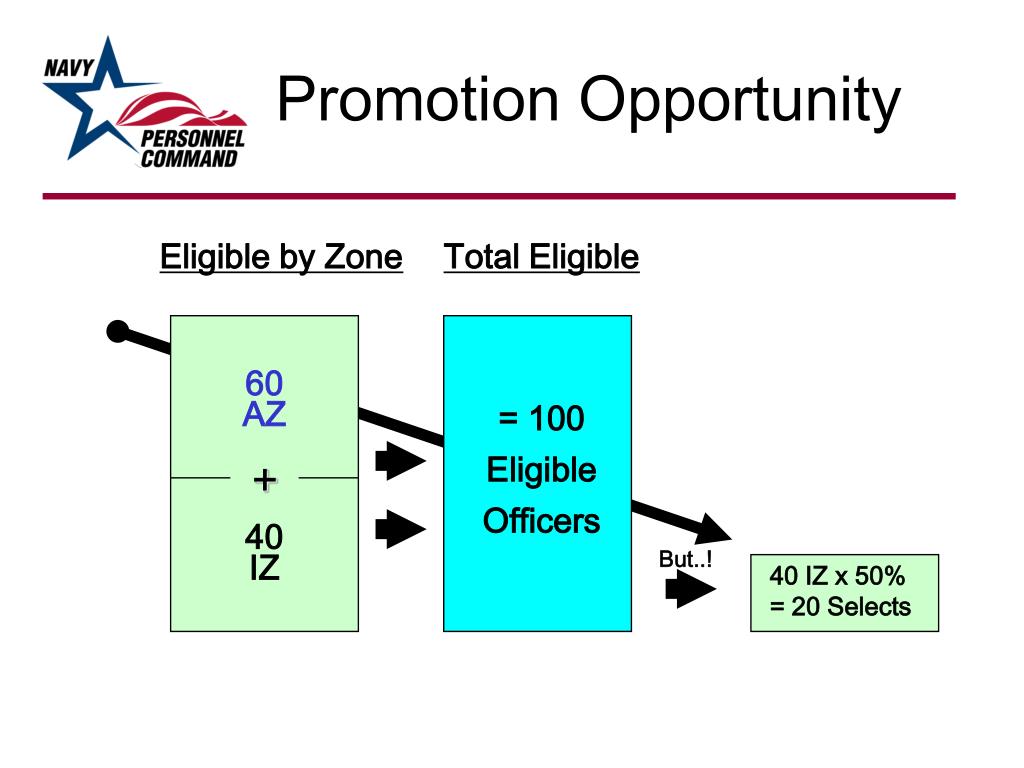 NAVY PERSONNEL COMMAND

Promotion Opportunity

Eligible by Zone

Total Eligible

60
AZ

+

40
IZ

= 100
Eligible
Officers

But..!

40 IZ x 50%
= 20 Selects